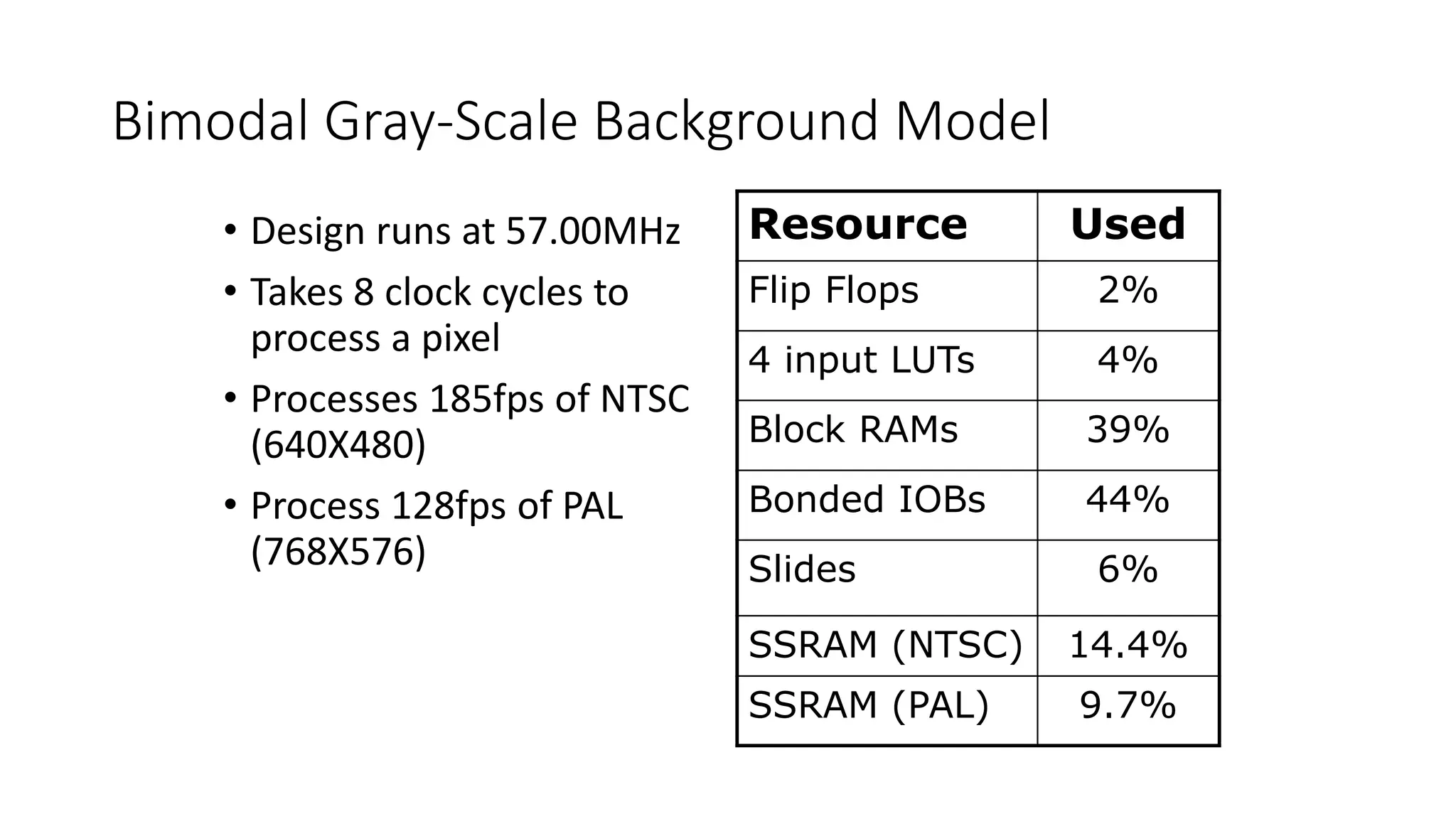 Bimodal Gray-Scale Background Model

• Design runs at 57.00MHz
• Takes 8 clock cycles to process a pixel
• Processes 185fps of NTSC (640X480)
• Process 128fps of PAL (768X576)

| Resource | Used |
|---|---|
| Flip Flops | 2% |
| 4 input LUTs | 4% |
| Block RAMs | 39% |
| Bonded IOBs | 44% |
| Slides | 6% |
| SSRAM (NTSC) | 14.4% |
| SSRAM (PAL) | 9.7% |